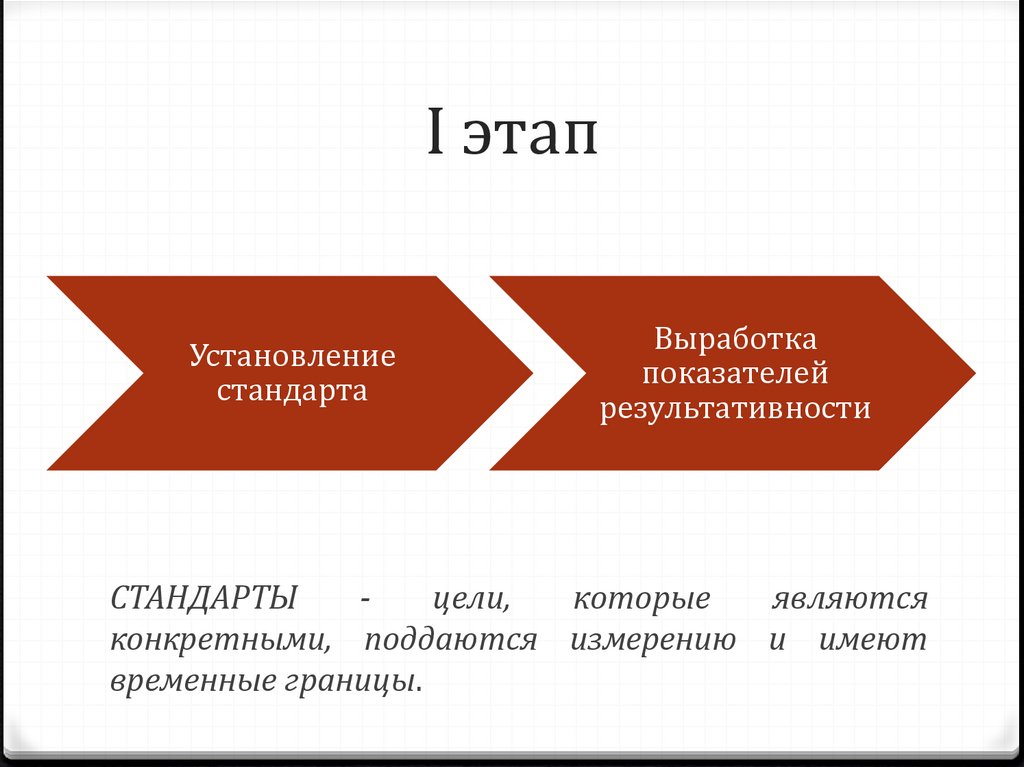 I этап

Установление стандарта

Выработка показателей результативности

СТАНДАРТЫ - цели, которые являются конкретными, поддаются измерению и имеют временные границы.